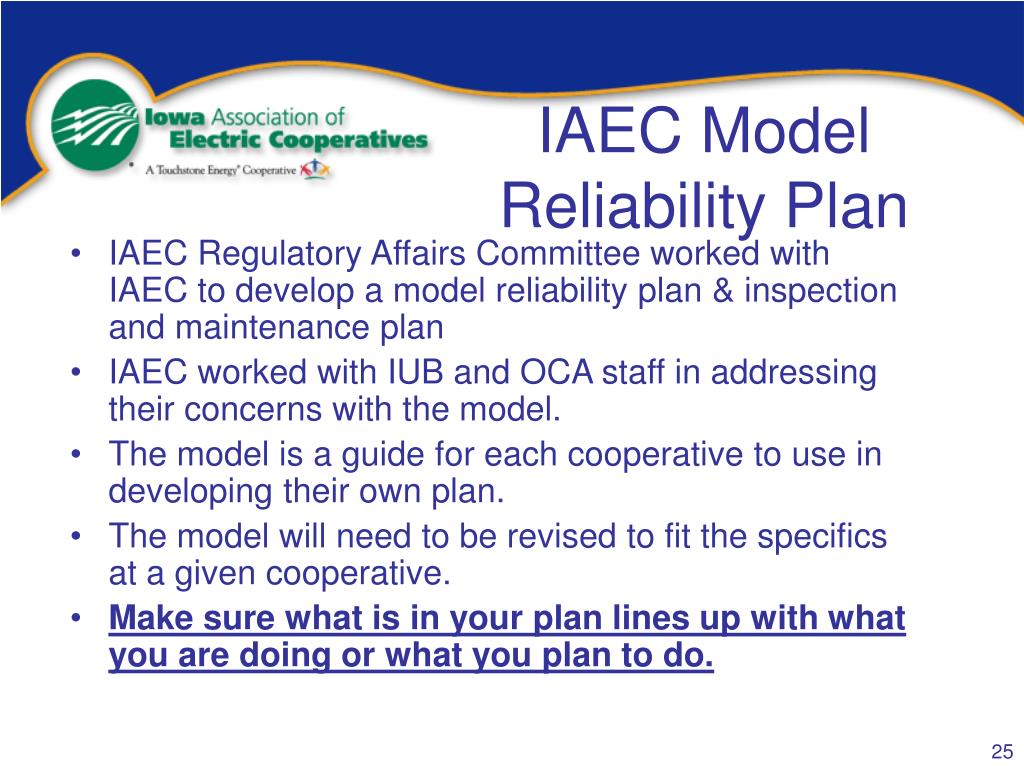 Iowa Association of Electric Cooperatives
A Touchstone Energy® Cooperative

IAEC Model Reliability Plan

• IAEC Regulatory Affairs Committee worked with IAEC to develop a model reliability plan & inspection and maintenance plan
• IAEC worked with IUB and OCA staff in addressing their concerns with the model.
• The model is a guide for each cooperative to use in developing their own plan.
• The model will need to be revised to fit the specifics at a given cooperative.
• Make sure what is in your plan lines up with what you are doing or what you plan to do.

25